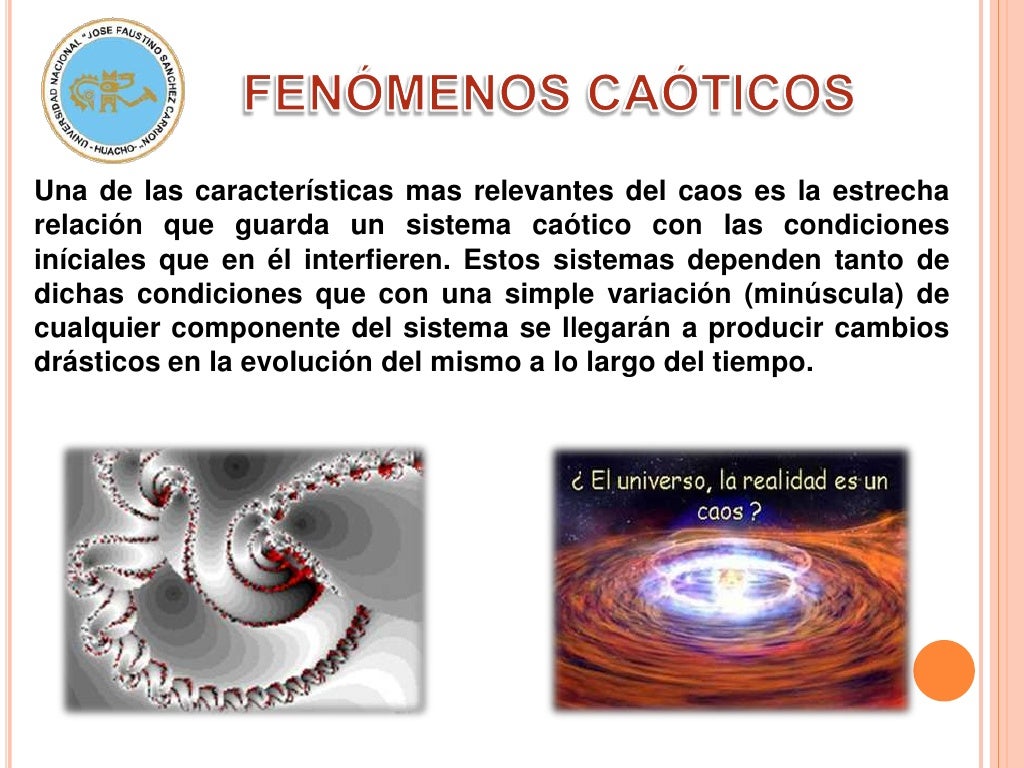 UNIVERSIDAD NACIONAL "JOSE FAUSTINO SANCHEZ CARRION" - HUACHO -

FENÓMENOS CAÓTICOS

Una de las características mas relevantes del caos es la estrecha relación que guarda un sistema caótico con las condiciones iníciales que en él interfieren. Estos sistemas dependen tanto de dichas condiciones que con una simple variación (minúscula) de cualquier componente del sistema se llegarán a producir cambios drásticos en la evolución del mismo a lo largo del tiempo.

¿ El universo, la realidad es un caos ?